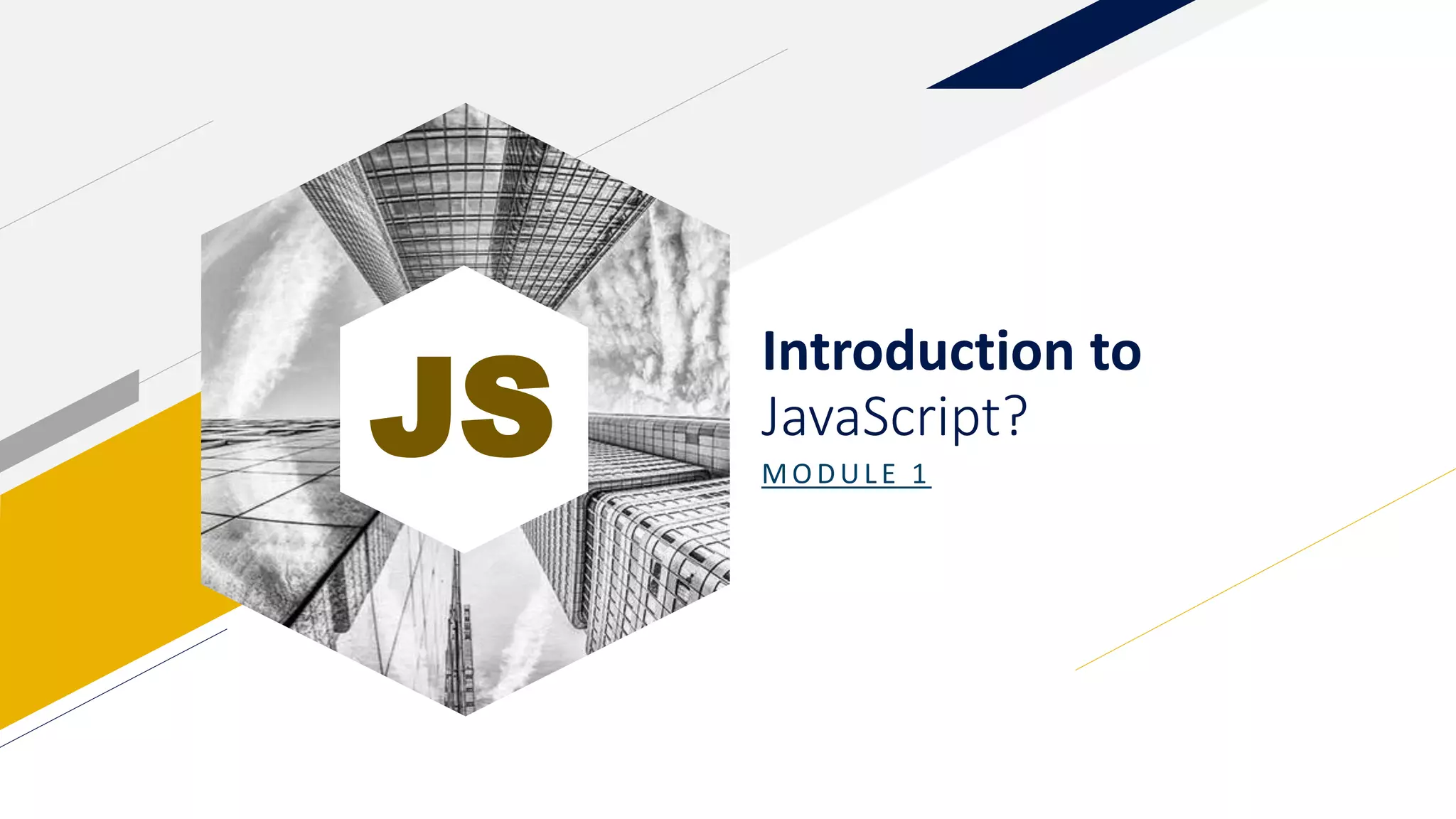 JS

Introduction to
JavaScript?

MODULE 1